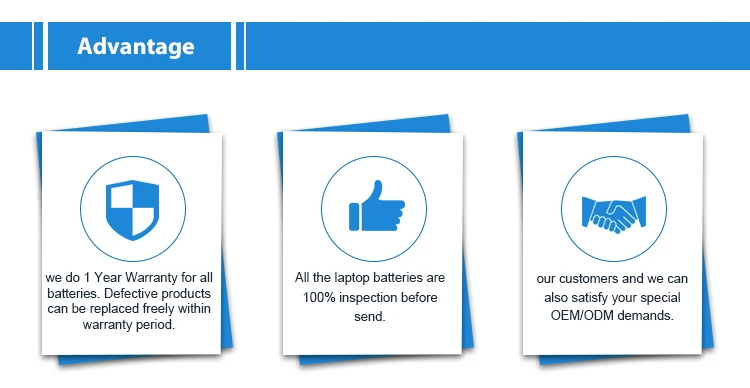 Advantage

we do 1 Year Warranty for all batteries. Defective products can be replaced freely within warranty period.

All the laptop batteries are 100% inspection before send.

our customers and we can also satisfy your special OEM/ODM demands.